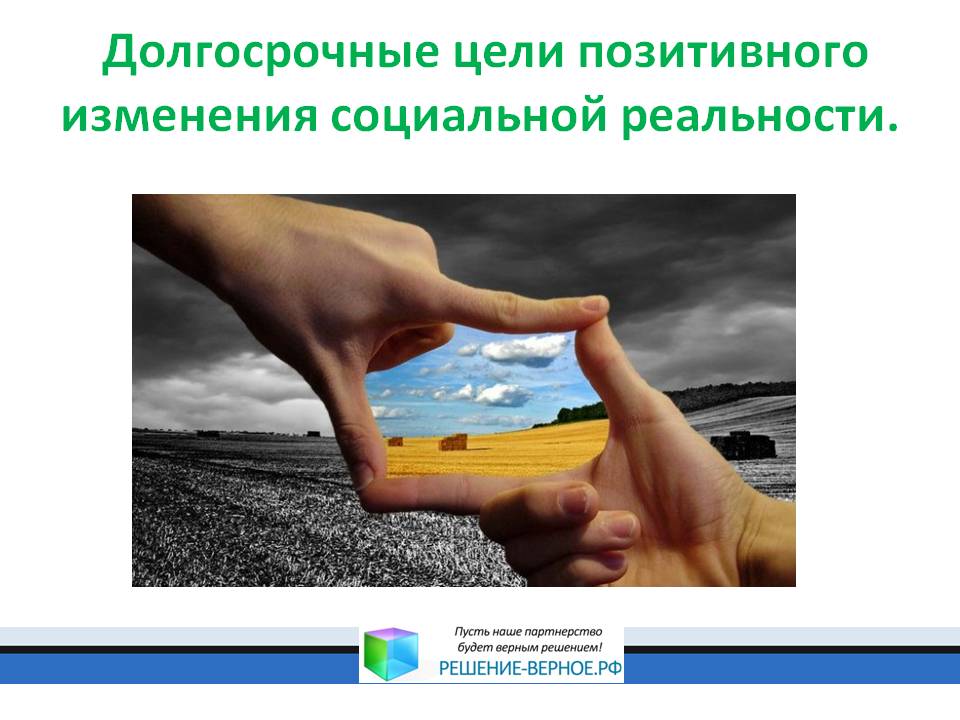 Долгосрочные цели позитивного изменения социальной реальности.

Пусть наше партнерство будет верным решением!
РЕШЕНИЕ-ВЕРНОЕ.РФ